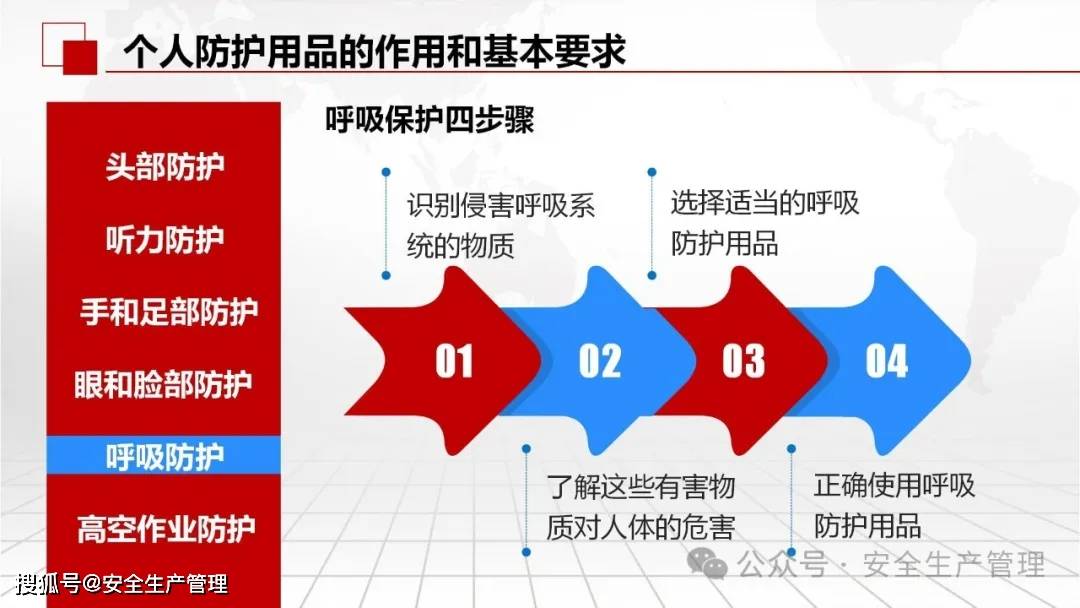 个人防护用品的作用和基本要求

头部防护

听力防护

手和足部防护

眼和脸部防护

呼吸防护

高空作业防护

呼吸保护四步骤

识别侵害呼吸系统的物质

选择适当的呼吸防护用品

01

02

03

04

了解这些有害物质对人体的危害

正确使用呼吸防护用品

公众号 · 安全生产管理

搜狐号@安全生产管理